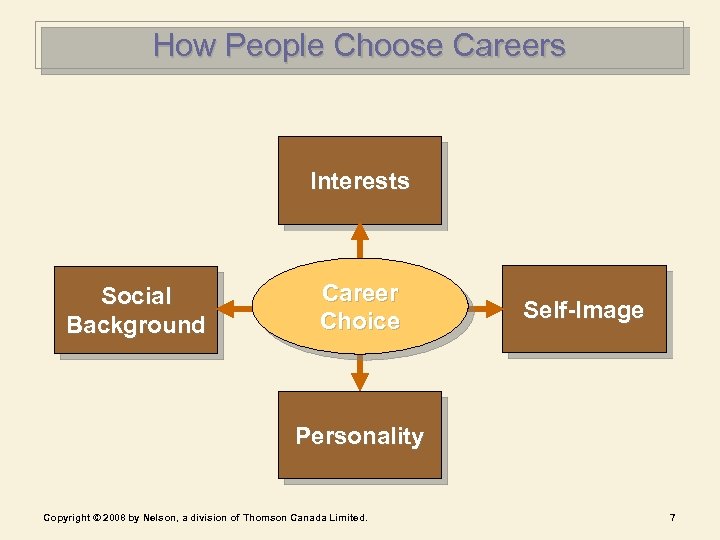 How People Choose Careers

Interests

Social Background

Career Choice

Self-Image

Personality

Copyright © 2008 by Nelson, a division of Thomson Canada Limited.

7